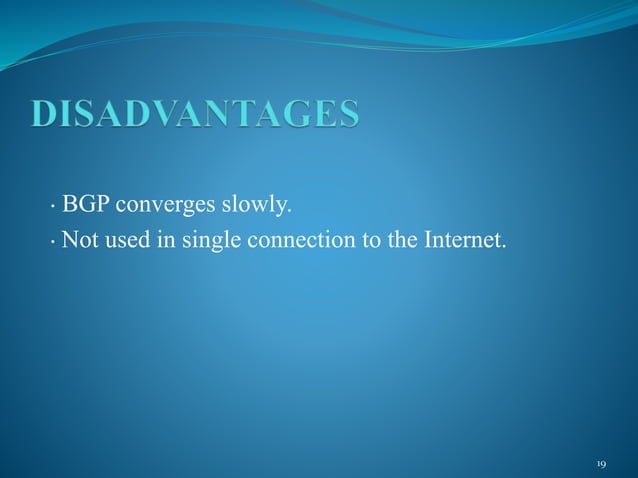 DISADVANTAGES

· BGP converges slowly.
· Not used in single connection to the Internet.

19